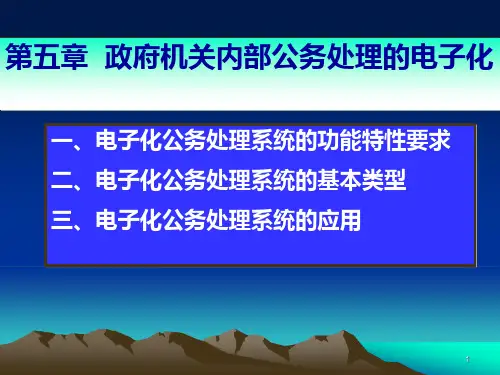 第五章 政府机关内部公务处理的电子化

一、电子化公务处理系统的功能特性要求

二、电子化公务处理系统的基本类型

三、电子化公务处理系统的应用

1